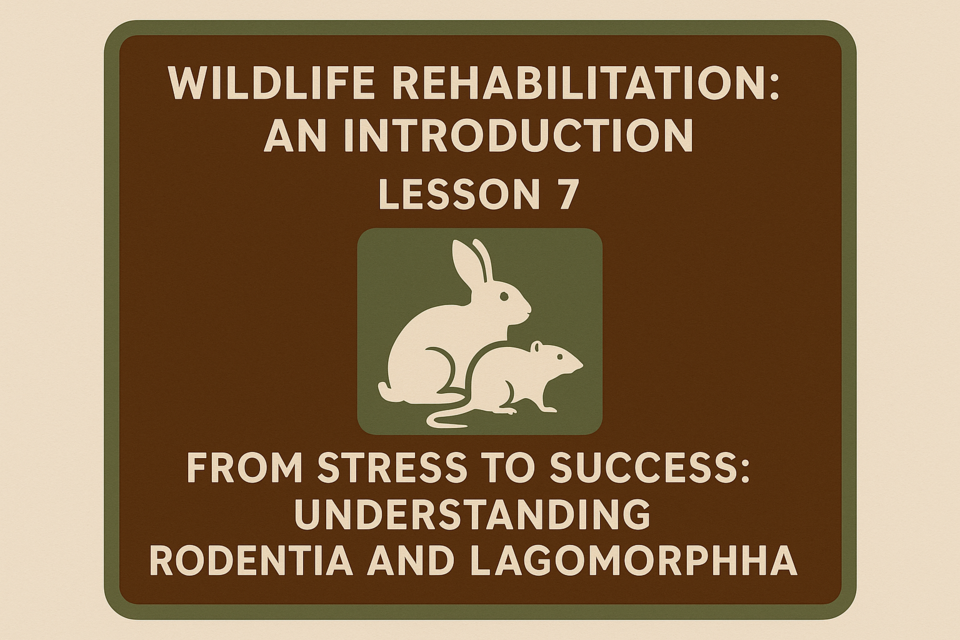 WILDLIFE REHABILITATION: AN INTRODUCTION

LESSON 7

FROM STRESS TO SUCCESS: UNDERSTANDING RODENTIA AND LAGOMORPHHA